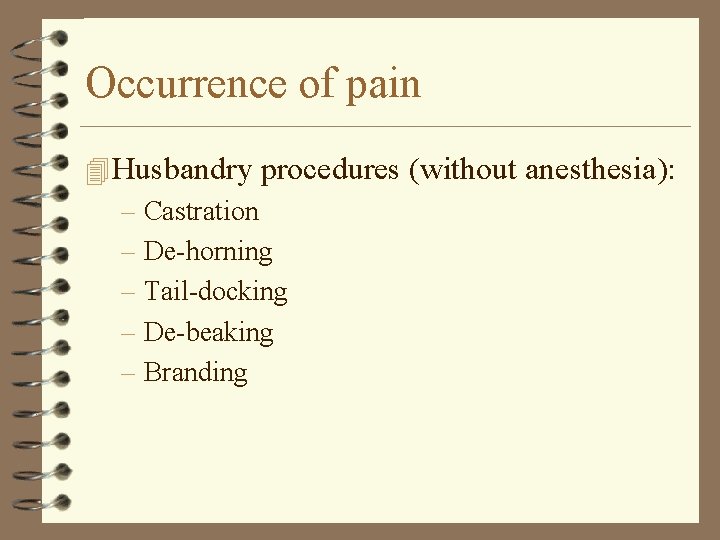 Occurrence of pain

Husbandry procedures (without anesthesia):

– Castration
– De-horning
– Tail-docking
– De-beaking
– Branding